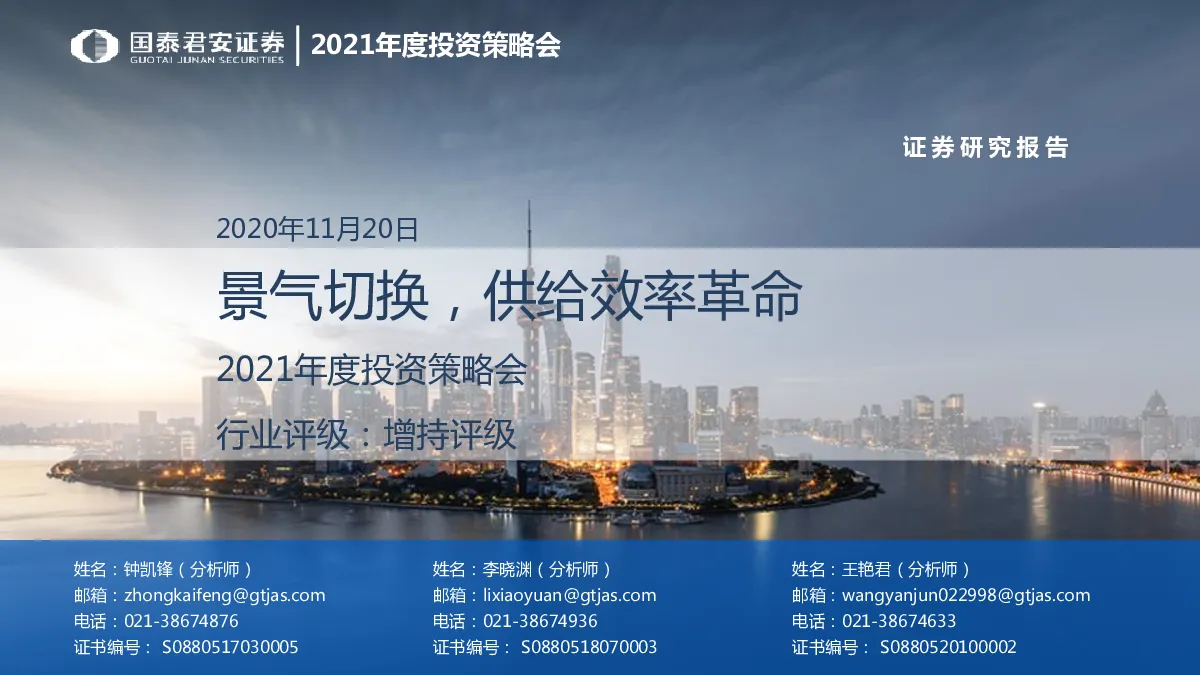 国泰君安证券
GUOTAI JUNAN SECURITIES
2021年度投资策略会

证券研究报告

2020年11月20日

景气切换，供给效率革命

2021年度投资策略会

行业评级：增持评级

姓名：钟凯锋（分析师）
邮箱：zhongkaifeng@gtjas.com
电话：021-38674876
证书编号： S0880517030005

姓名：李晓渊（分析师）
邮箱：lixiaoyuan@gtjas.com
电话：021-38674936
证书编号： S0880518070003

姓名：王艳君（分析师）
邮箱：wangyanjun022998@gtjas.com
电话：021-38674633
证书编号： S0880520100002